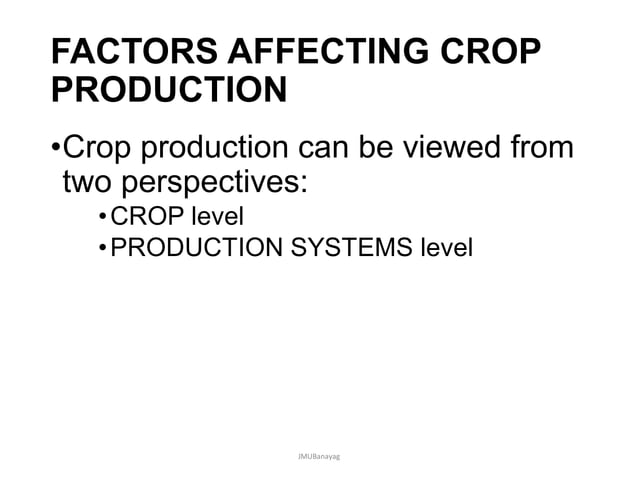 FACTORS AFFECTING CROP PRODUCTION

•Crop production can be viewed from two perspectives:
•CROP level
•PRODUCTION SYSTEMS level

JMUBanayag